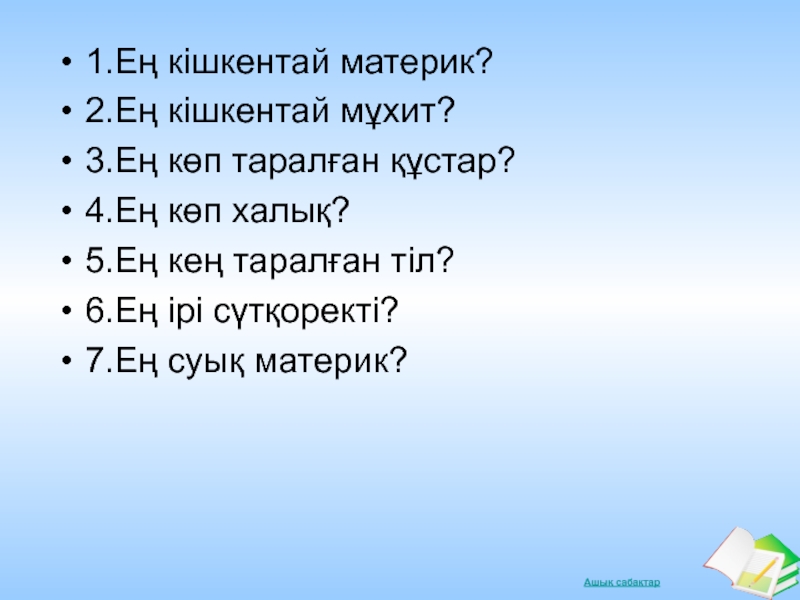 • 1.Ең кішкентай материк?
• 2.Ең кішкентай мұхит?
• 3.Ең көп таралған құстар?
• 4.Ең көп халық?
• 5.Ең кең таралған тіл?
• 6.Ең ірі сүтқоректі?
• 7.Ең суық материк?

Ашық сабақтар